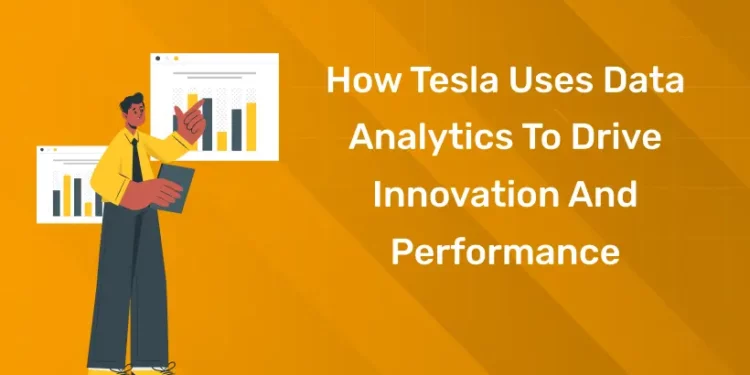 How Tesla Uses Data Analytics To Drive Innovation And Performance